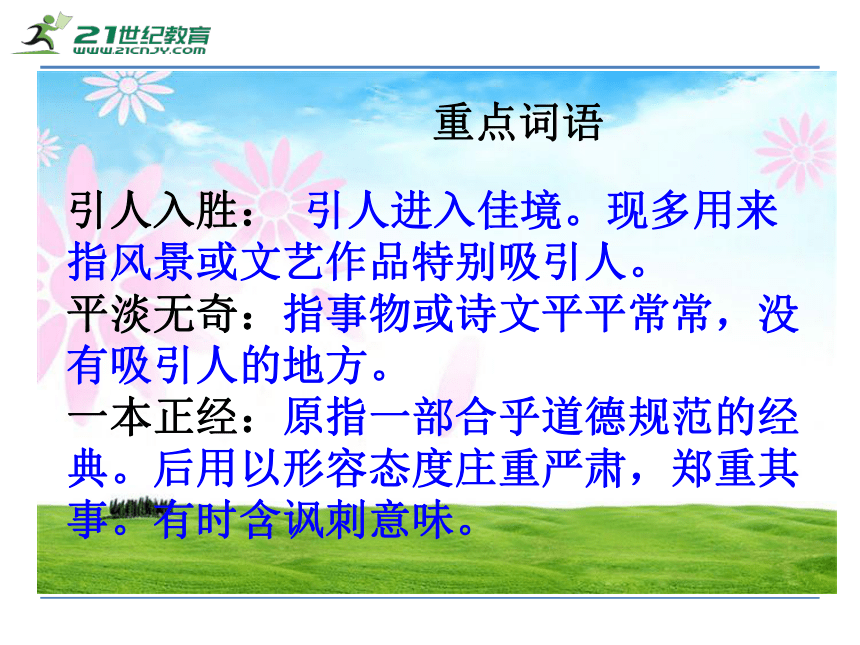 21世纪教育
www.21cnjy.com

重点词语

引人入胜： 引人进入佳境。现多用来指风景或文艺作品特别吸引人。
平淡无奇：指事物或诗文平平常常，没有吸引人的地方。
一本正经：原指一部合乎道德规范的经典。后用以形容态度庄重严肃，郑重其事。有时含讽刺意味。